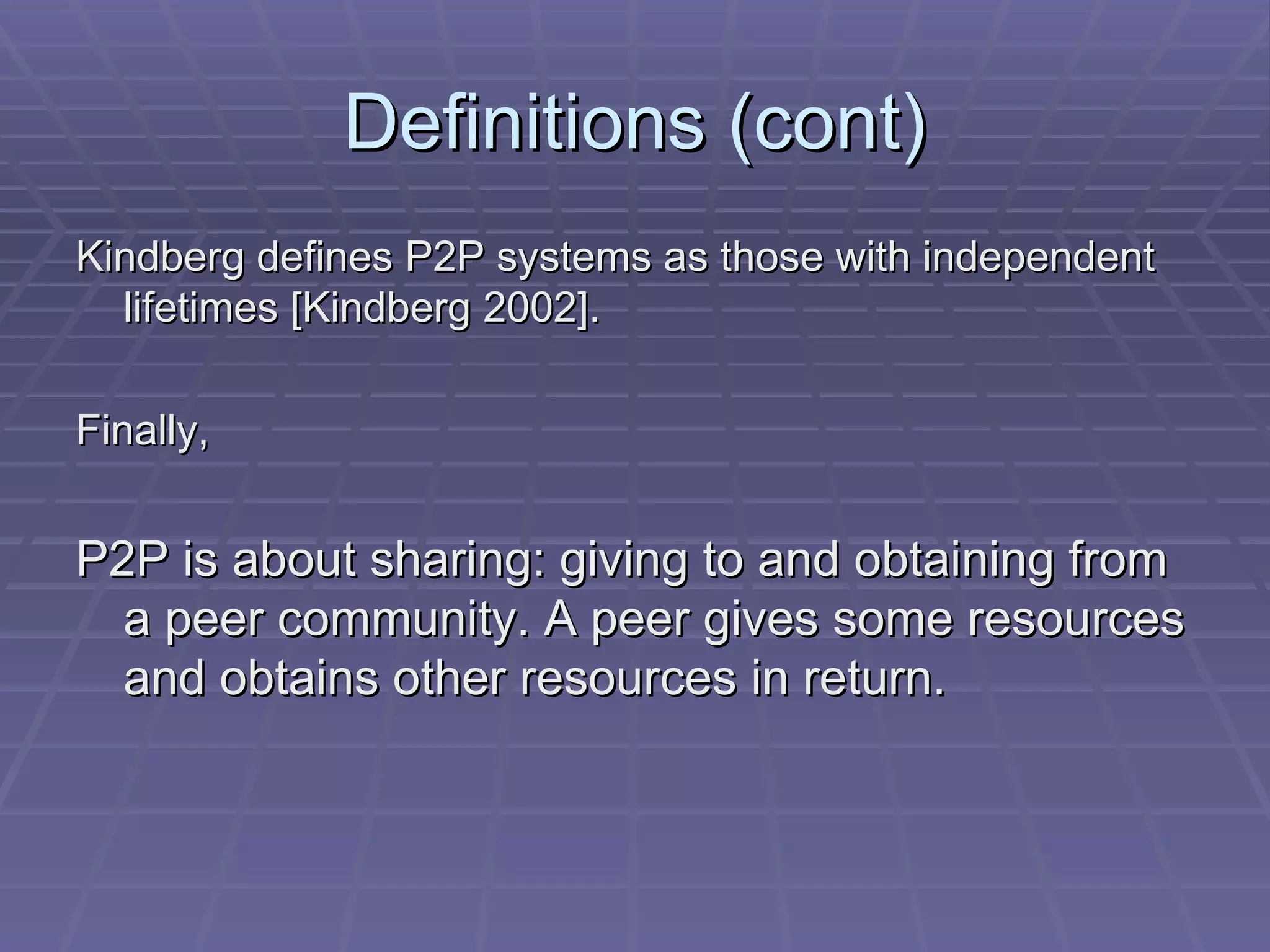 Definitions (cont)

Kindberg defines P2P systems as those with independent lifetimes [Kindberg 2002].

Finally,

P2P is about sharing: giving to and obtaining from a peer community. A peer gives some resources and obtains other resources in return.